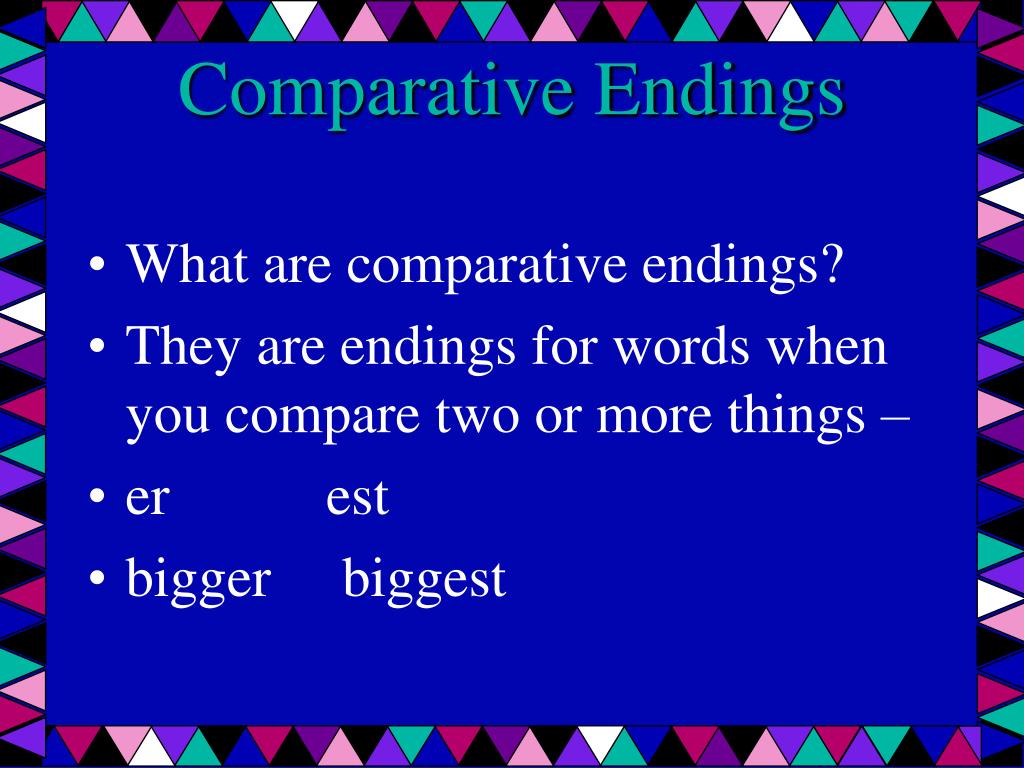 Comparative Endings

• What are comparative endings?
• They are endings for words when you compare two or more things –
• er est
• bigger biggest